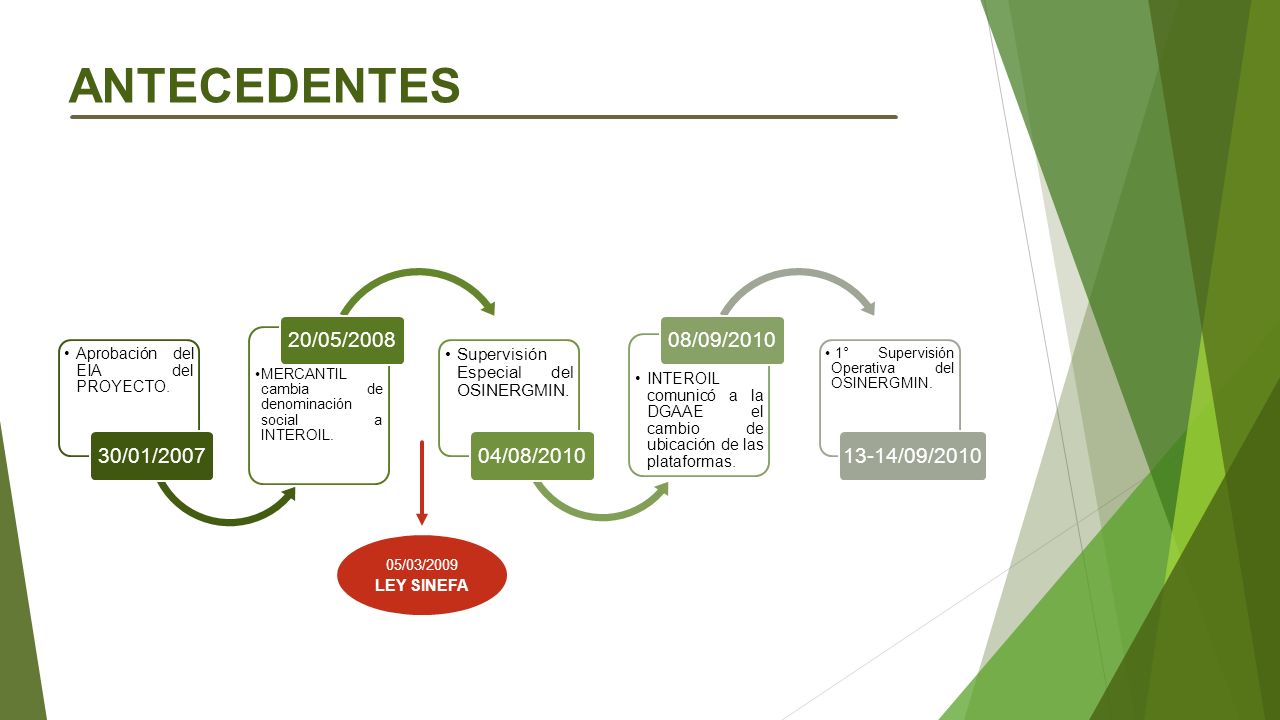 ANTECEDENTES

• Aprobación del EIA del PROYECTO.

30/01/2007

20/05/2008

• MERCANTIL cambia de denominación social a INTEROIL.

• Supervisión Especial del OSINERGMIN.

04/08/2010

08/09/2010

• INTEROIL comunicó a la DGAAE el cambio de ubicación de las plataformas.

• 1° Supervisión Operativa del OSINERGMIN.

13-14/09/2010

05/03/2009
LEY SINEFA